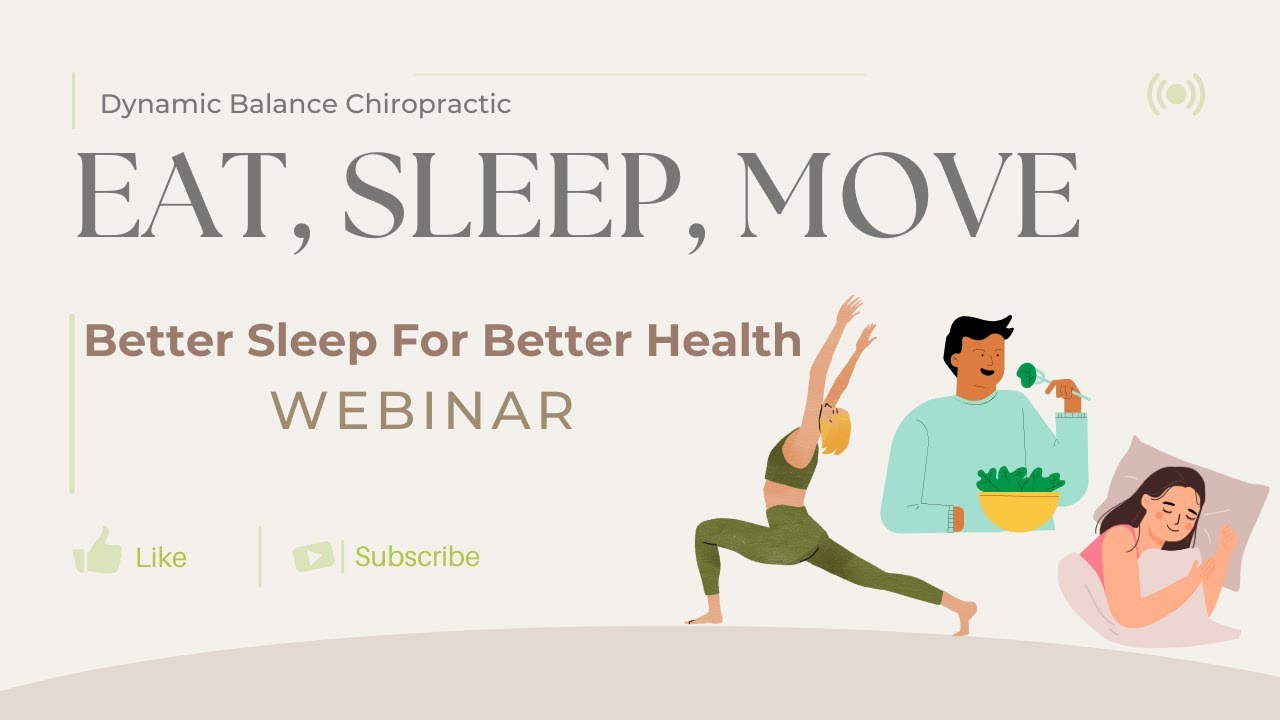 Dynamic Balance Chiropractic

EAT, SLEEP, MOVE

Better Sleep For Better Health

WEBINAR

Like

Subscribe